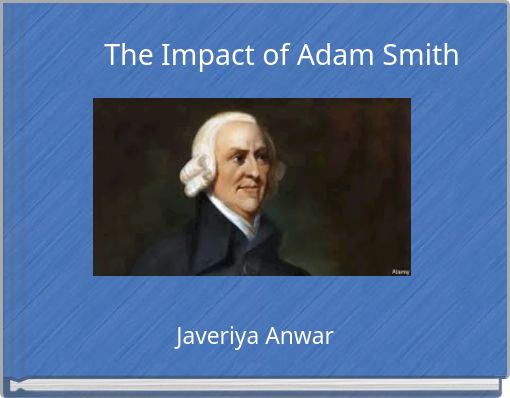 The Impact of Adam Smith

Alamy

Javeriya Anwar